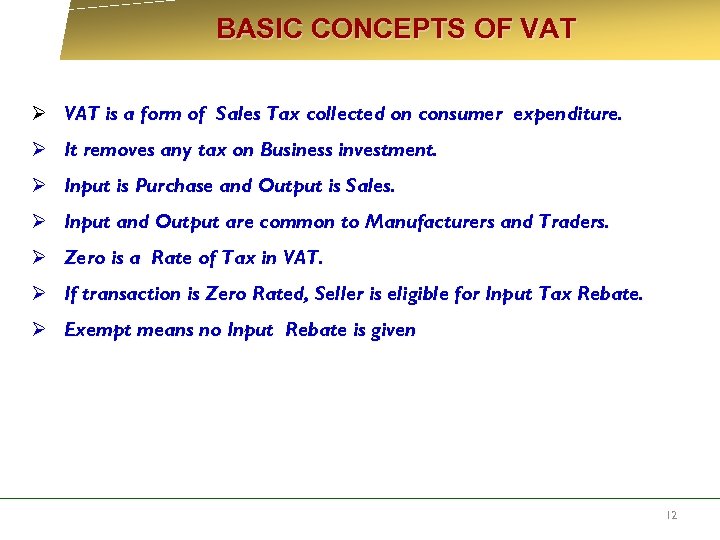 BASIC CONCEPTS OF VAT

➢ VAT is a form of Sales Tax collected on consumer expenditure.
➢ It removes any tax on Business investment.
➢ Input is Purchase and Output is Sales.
➢ Input and Output are common to Manufacturers and Traders.
➢ Zero is a Rate of Tax in VAT.
➢ If transaction is Zero Rated, Seller is eligible for Input Tax Rebate.
➢ Exempt means no Input Rebate is given

12